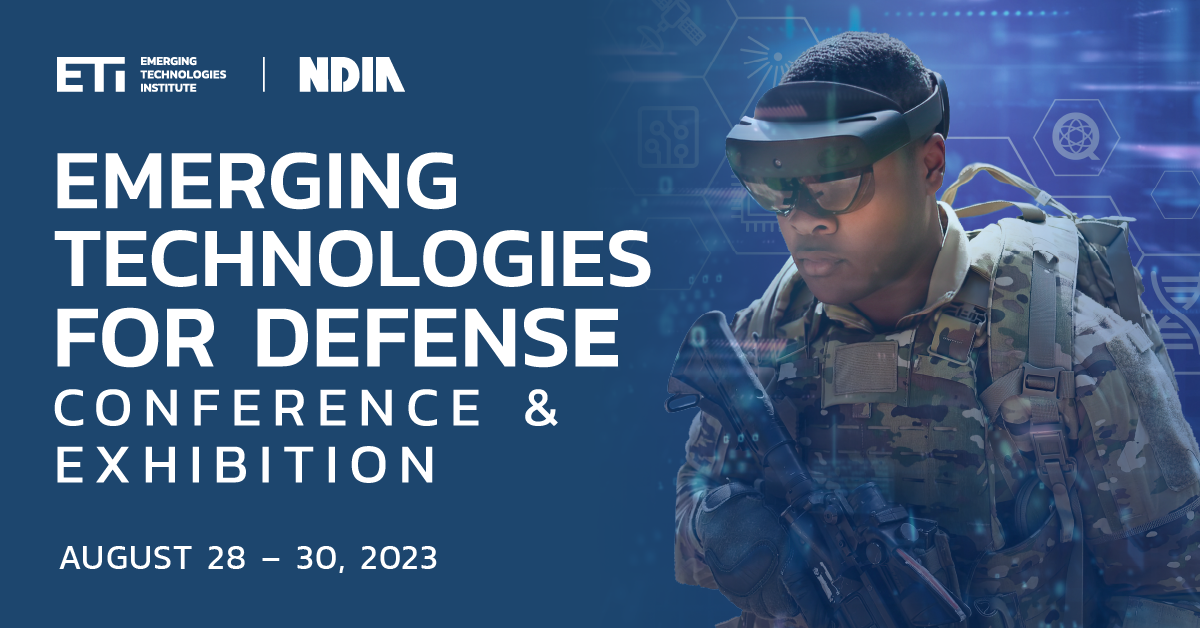 ETI EMERGING TECHNOLOGIES INSTITUTE | NDIA

EMERGING TECHNOLOGIES FOR DEFENSE

CONFERENCE & EXHIBITION

AUGUST 28 – 30, 2023